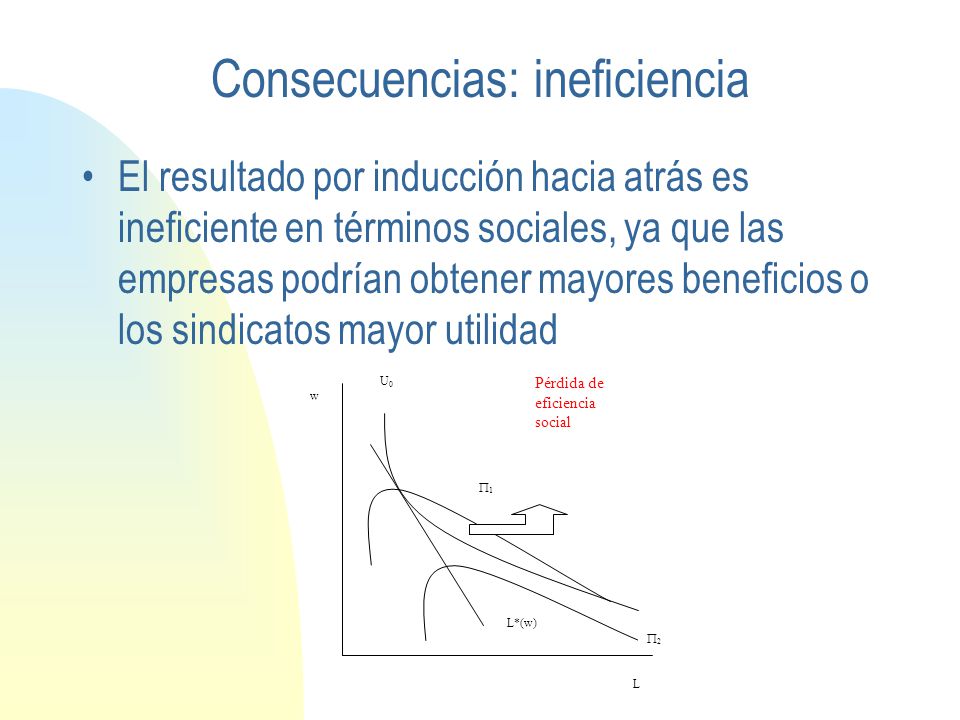 Consecuencias: ineficiencia

• El resultado por inducción hacia atrás es ineficiente en términos sociales, ya que las empresas podrían obtener mayores beneficios o los sindicatos mayor utilidad

w

$U_0$

Pérdida de eficiencia social

$\Pi_1$

L*(w)

$\Pi_2$

L